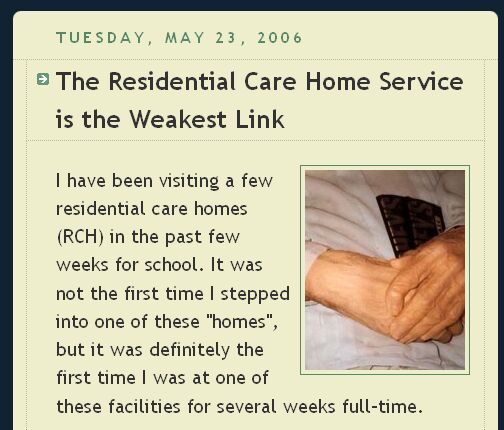 TUESDAY, MAY 23, 2006

The Residential Care Home Service is the Weakest Link

I have been visiting a few residential care homes (RCH) in the past few weeks for school. It was not the first time I stepped into one of these "homes", but it was definitely the first time I was at one of these facilities for several weeks full-time.